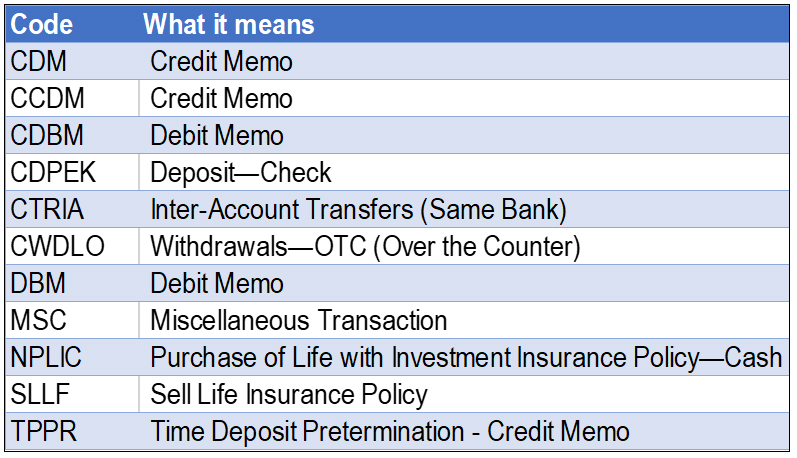 | Code | What it means |
|---|---|
| CDM | Credit Memo |
| CCDM | Credit Memo |
| CDBM | Debit Memo |
| CDPEK | Deposit—Check |
| CTRIA | Inter-Account Transfers (Same Bank) |
| CWDLO | Withdrawals—OTC (Over the Counter) |
| DBM | Debit Memo |
| MSC | Miscellaneous Transaction |
| NPLIC | Purchase of Life with Investment Insurance Policy—Cash |
| SLLF | Sell Life Insurance Policy |
| TPPR | Time Deposit Pretermination - Credit Memo |